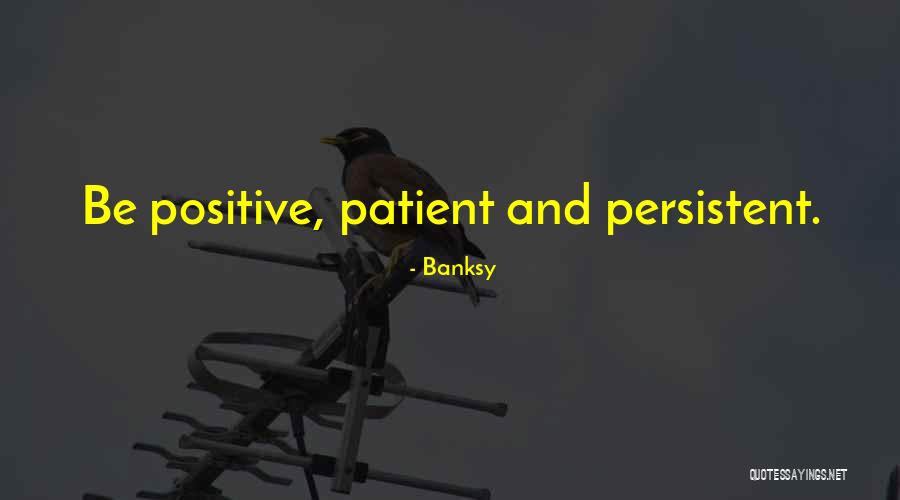 Be positive, patient and persistent.

- Banksy

QUOTESSAYINGS.NET